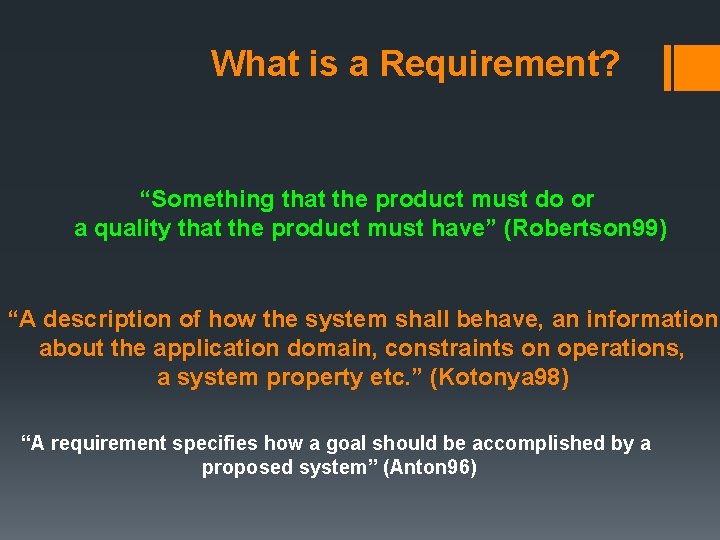 What is a Requirement?

“Something that the product must do or a quality that the product must have” (Robertson99)

“A description of how the system shall behave, an information about the application domain, constraints on operations, a system property etc.” (Kotonya98)

“A requirement specifies how a goal should be accomplished by a proposed system” (Anton96)